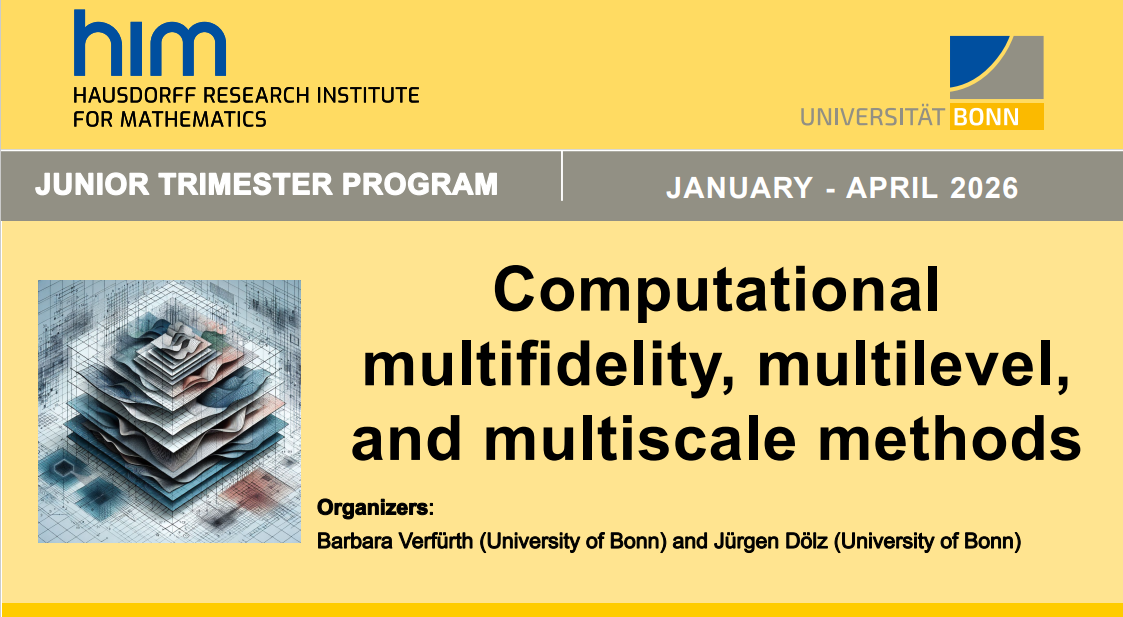 him
HAUSDORFF RESEARCH INSTITUTE FOR MATHEMATICS

UNIVERSITÄT BONN

JUNIOR TRIMESTER PROGRAM

JANUARY - APRIL 2026

Computational multifidelity, multilevel, and multiscale methods

Organizers:
Barbara Verfürth (University of Bonn) and Jürgen Dölz (University of Bonn)